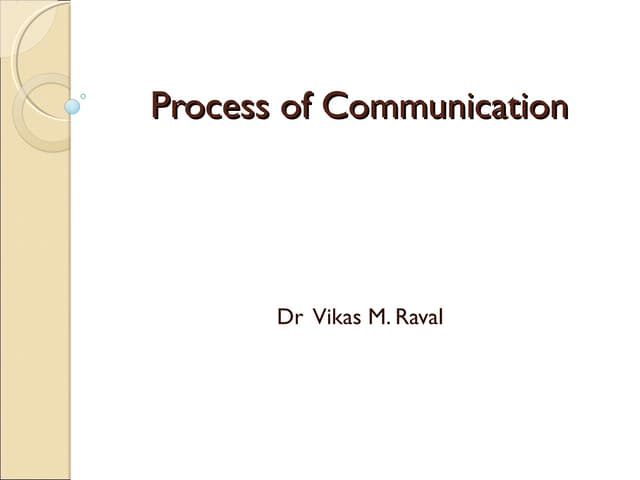 Process of Communication

Dr Vikas M. Raval